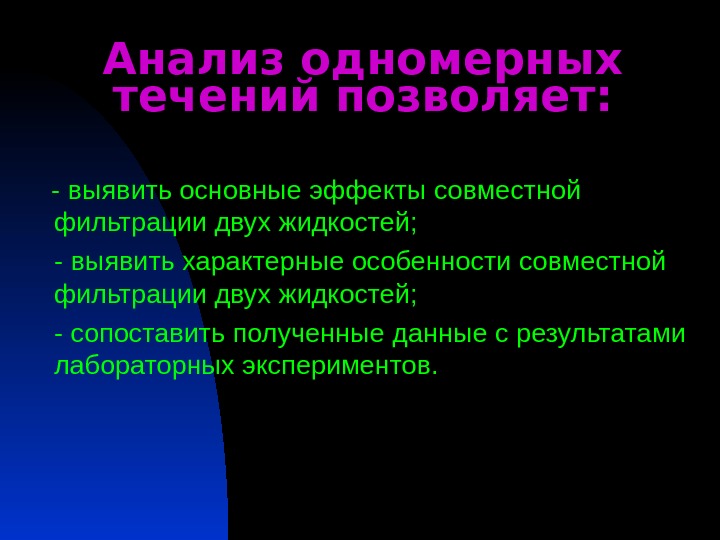 Анализ одномерных течений позволяет:

- выявить основные эффекты совместной фильтрации двух жидкостей;

- выявить характерные особенности совместной фильтрации двух жидкостей;

- сопоставить полученные данные с результатами лабораторных экспериментов.